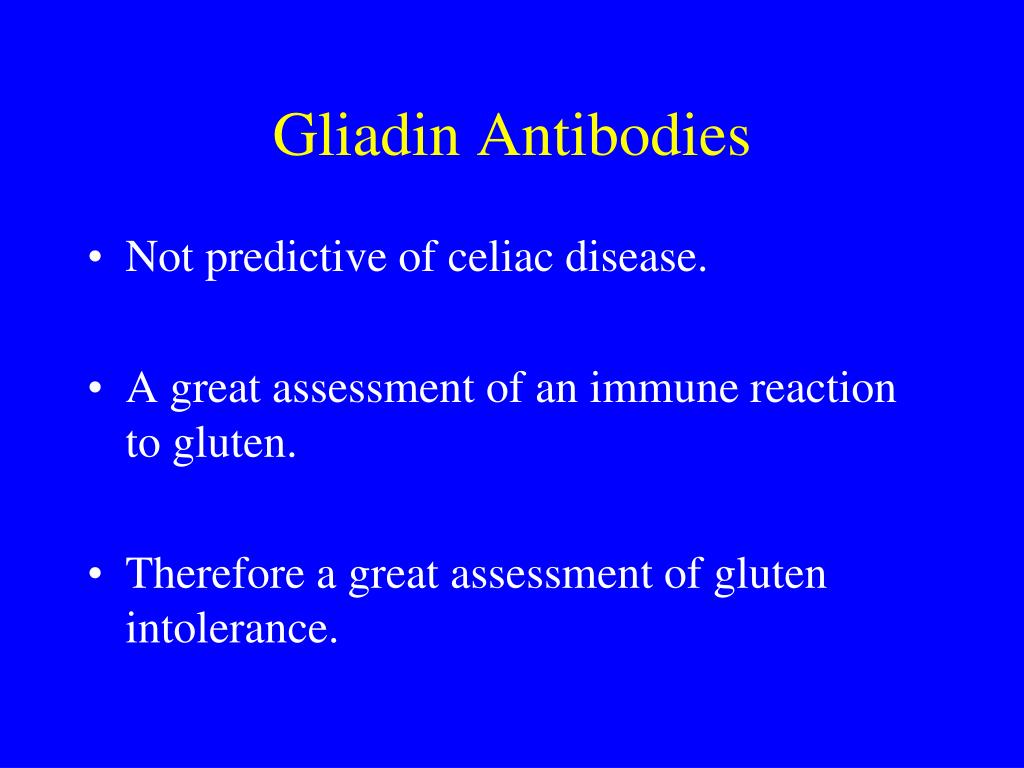 Gliadin Antibodies

• Not predictive of celiac disease.

• A great assessment of an immune reaction to gluten.

• Therefore a great assessment of gluten intolerance.